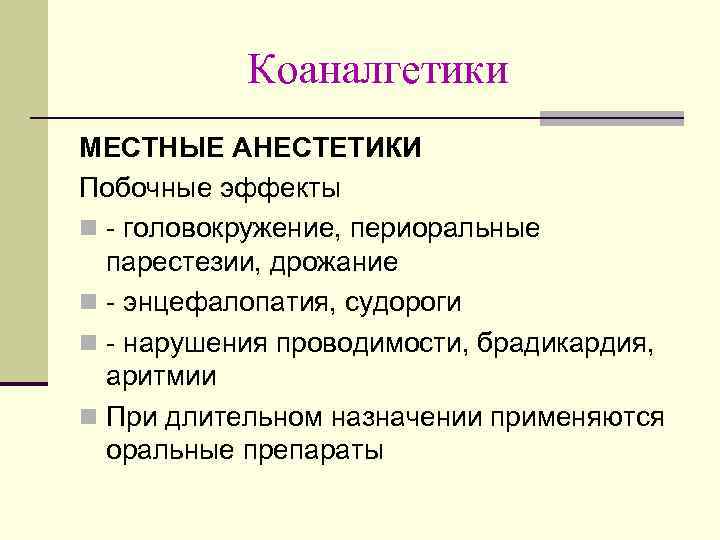 Коаналгетики

МЕСТНЫЕ АНЕСТЕТИКИ

Побочные эффекты

- головокружение, периоральные парестезии, дрожание

- энцефалопатия, судороги

- нарушения проводимости, брадикардия, аритмии

При длительном назначении применяются оральные препараты